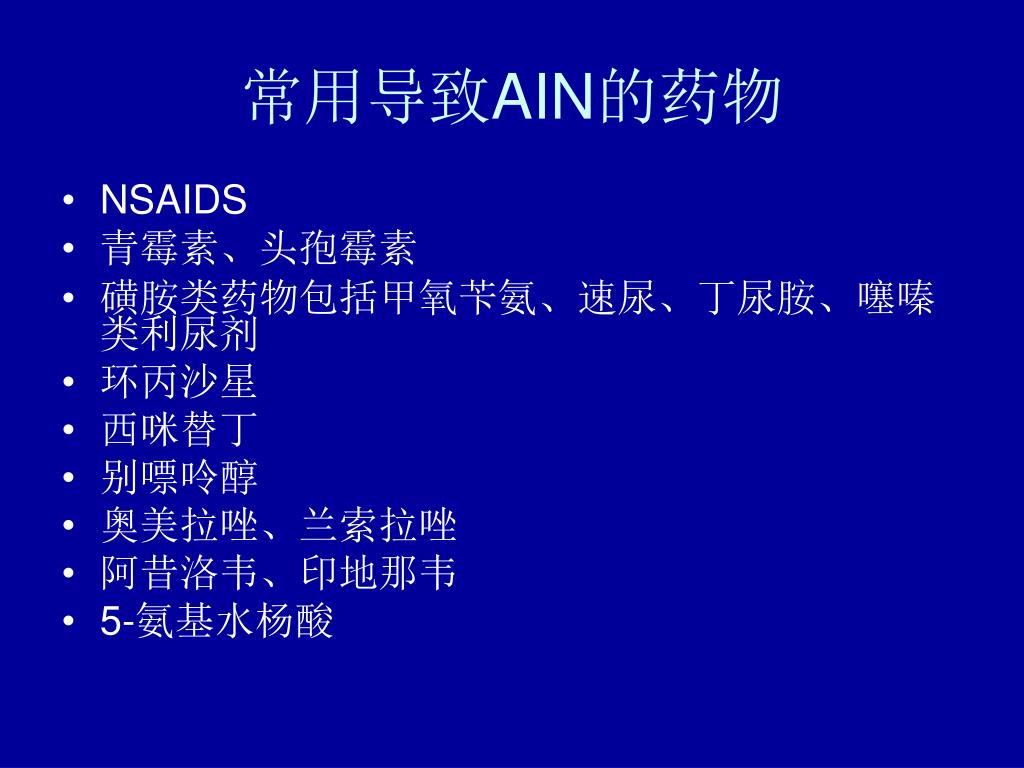 常用导致AIN的药物

• NSAIDS
• 青霉素、头孢霉素
• 磺胺类药物包括甲氧苄氨、速尿、丁尿胺、噻嗪类利尿剂
• 环丙沙星
• 西咪替丁
• 别嘌呤醇
• 奥美拉唑、兰索拉唑
• 阿昔洛韦、印地那韦
• 5-氨基水杨酸